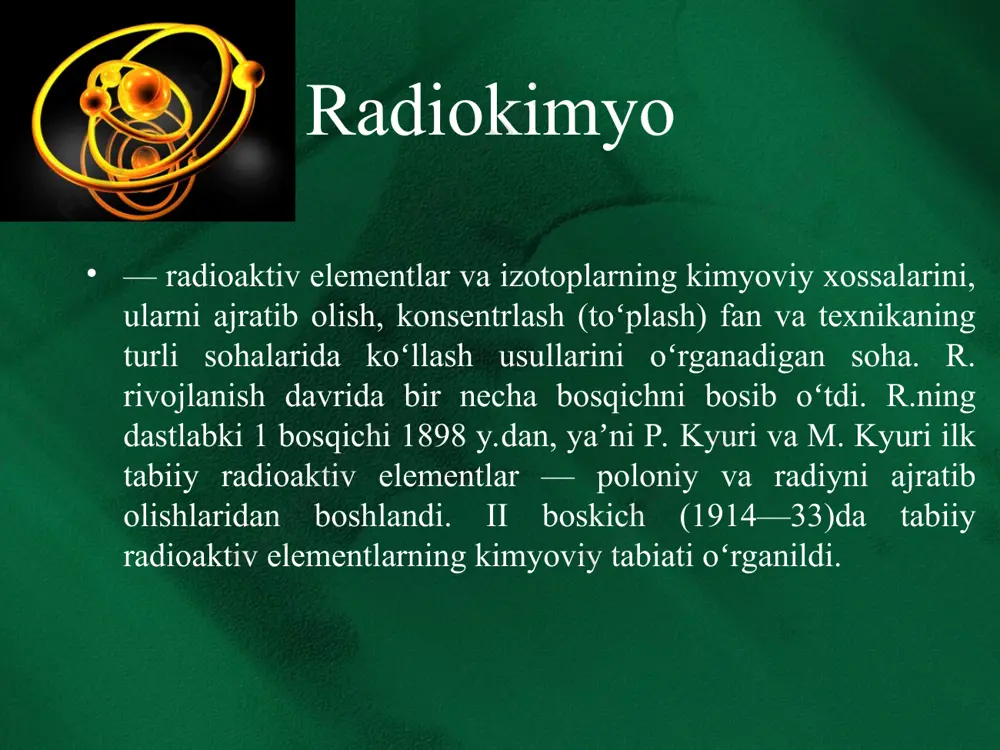 Radiokimyo

• — radioaktiv elementlar va izotoplarning kimyoviy xossalarini, ularni ajratib olish, konsentrlash (to‘plash) fan va texnikaning turli sohalarida ko‘llash usullarini o‘rganadigan soha. R. rivojlanish davrida bir necha bosqichni bosib o‘tdi. R.ning dastlabki 1 bosqichi 1898 y.dan, ya’ni P. Kyuri va M. Kyuri ilk tabiiy radioaktiv elementlar — poloniy va radiyni ajratib olishlaridan boshlandi. II boskich (1914—33)da tabiiy radioaktiv elementlarning kimyoviy tabiati o‘rganildi.